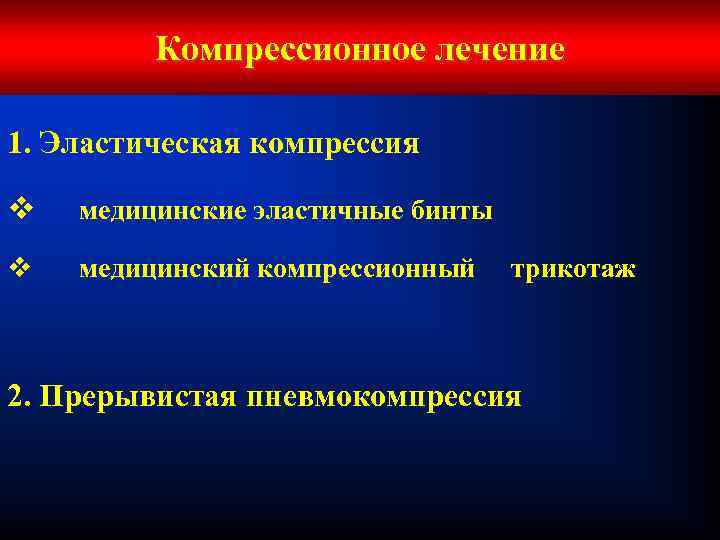 Компрессионное лечение

1. Эластическая компрессия

❖ медицинские эластичные бинты

❖ медицинский компрессионный трикотаж

2. Прерывистая пневмокомпрессия